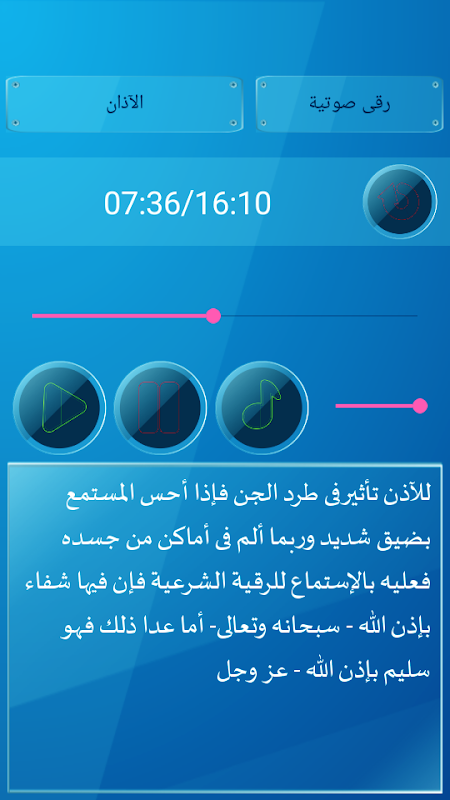 رقى صوتية

الآذان

07:36/16:10

للآذن تأثيرفى طرد الجن فإذا أحس المستمع بضيق شديد وربما ألم فى أماكن من جسده فعليه بالإستماع للرقية الشرعية فإن فيها شفاء بإذن الله - سبحانه وتعالى- أما عدا ذلك فهو سليم بإذن الله - عز وجل